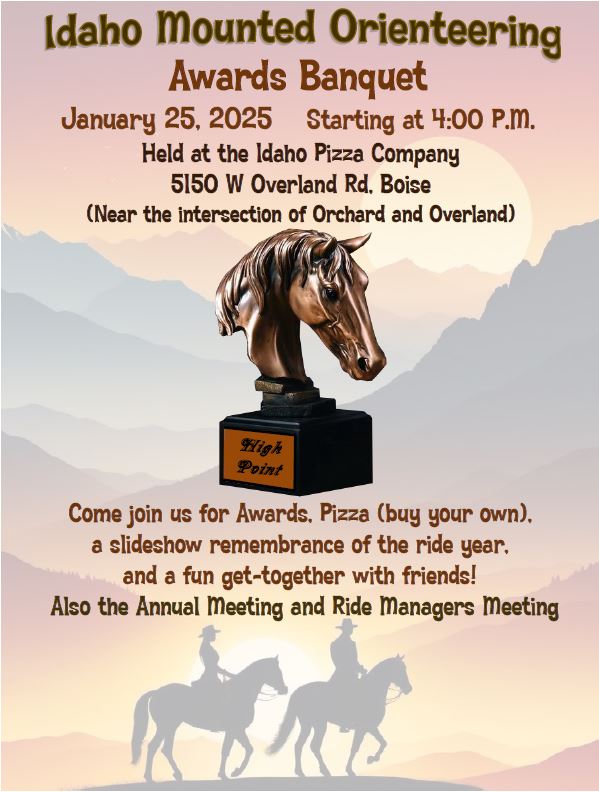 Idaho Mounted Orienteering
Awards Banquet
January 25, 2025 Starting at 4:00 P.M.
Held at the Idaho Pizza Company
5150 W Overland Rd, Boise
(Near the intersection of Orchard and Overland)

High Point

Come join us for Awards, Pizza (buy your own), a slideshow remembrance of the ride year, and a fun get-together with friends!
Also the Annual Meeting and Ride Managers Meeting